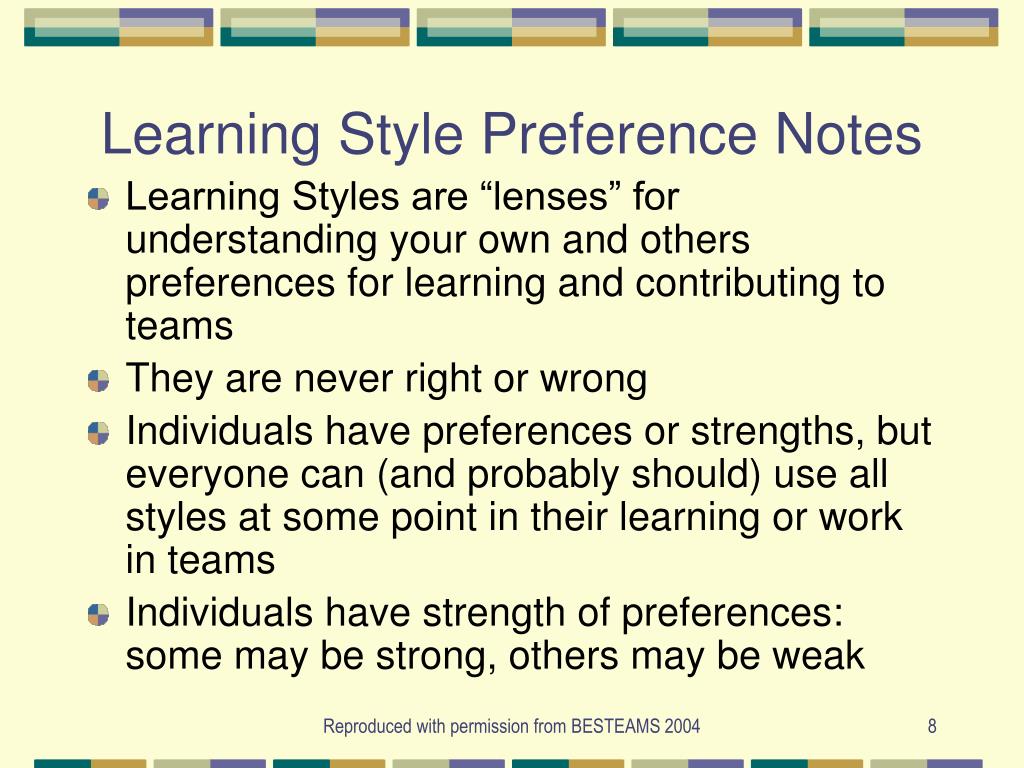 Learning Style Preference Notes

Learning Styles are “lenses” for understanding your own and others preferences for learning and contributing to teams

They are never right or wrong

Individuals have preferences or strengths, but everyone can (and probably should) use all styles at some point in their learning or work in teams

Individuals have strength of preferences: some may be strong, others may be weak

Reproduced with permission from BESTEAMS 2004

8